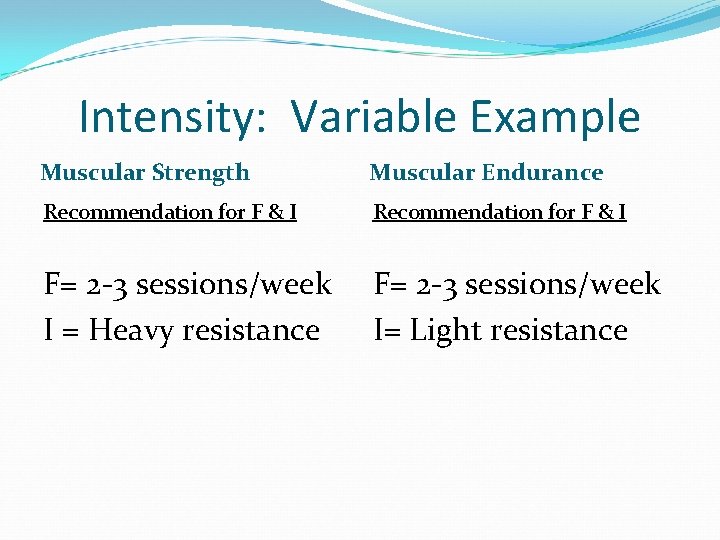 Intensity: Variable Example

Muscular Strength

Recommendation for F & I

F= 2-3 sessions/week
I = Heavy resistance

Muscular Endurance

Recommendation for F & I

F= 2-3 sessions/week
I= Light resistance